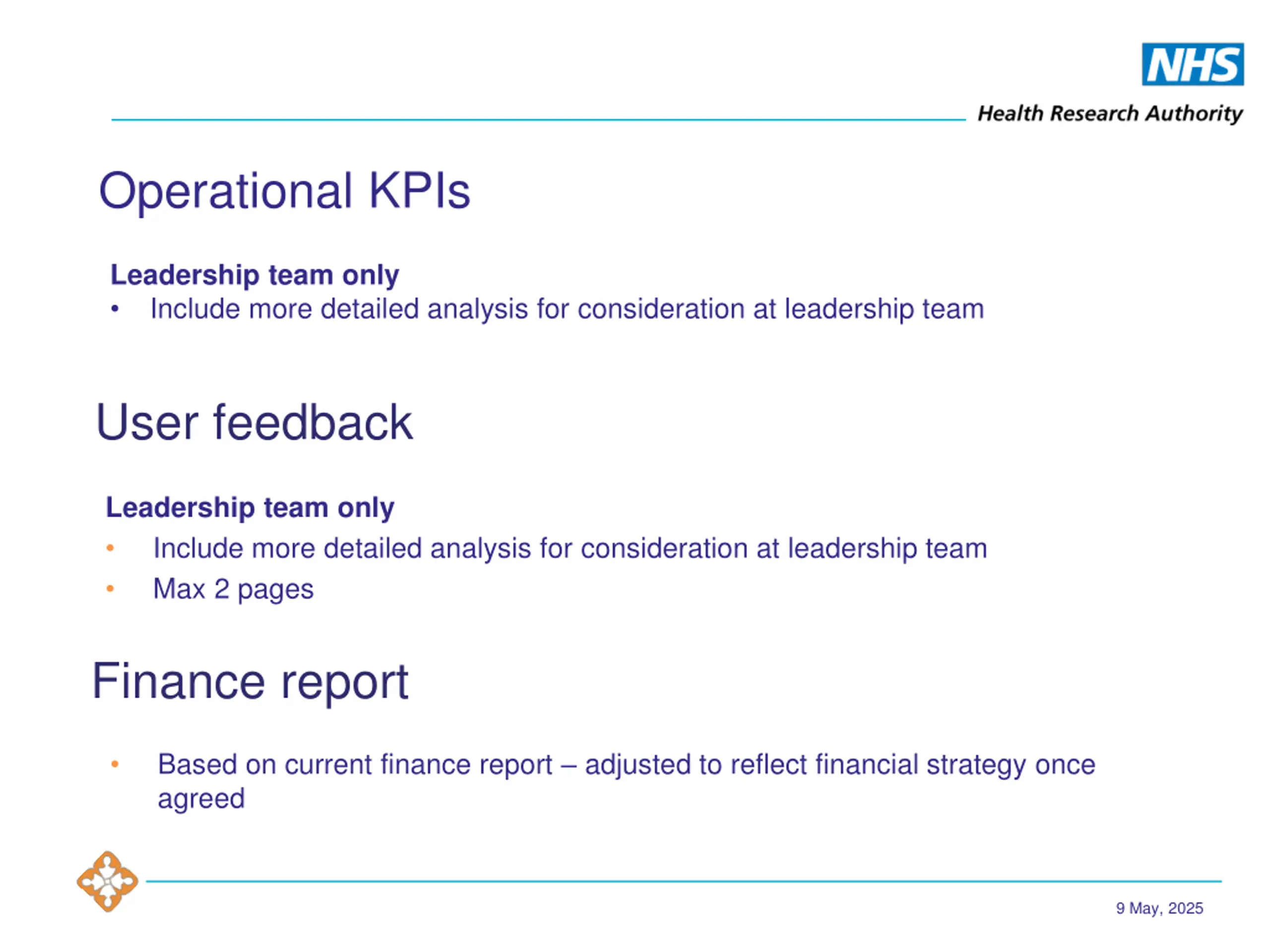 NHS
Health Research Authority

Operational KPIs

Leadership team only
• Include more detailed analysis for consideration at leadership team

User feedback

Leadership team only
• Include more detailed analysis for consideration at leadership team
• Max 2 pages

Finance report

• Based on current finance report – adjusted to reflect financial strategy once agreed

9 May, 2025